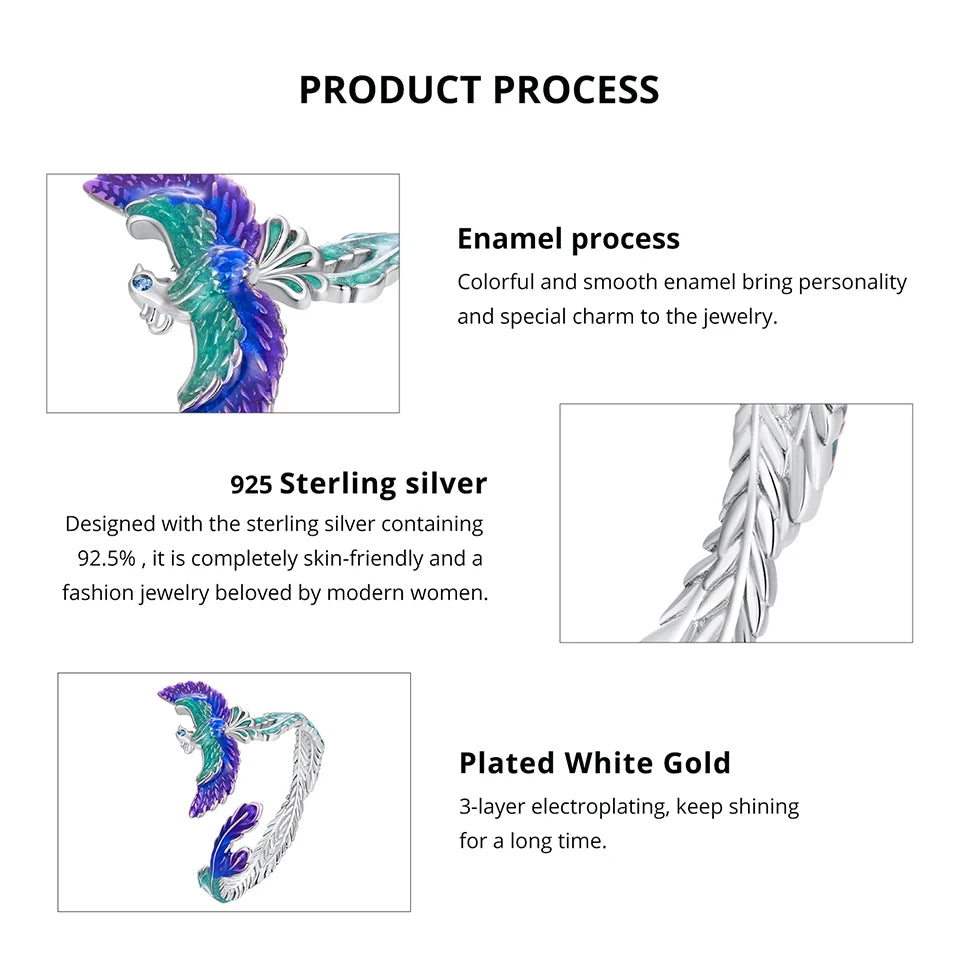 PRODUCT PROCESS

Enamel process
Colorful and smooth enamel bring personality and special charm to the jewelry.

925 Sterling silver
Designed with the sterling silver containing 92.5% , it is completely skin-friendly and a fashion jewelry beloved by modern women.

Plated White Gold
3-layer electroplating, keep shining for a long time.